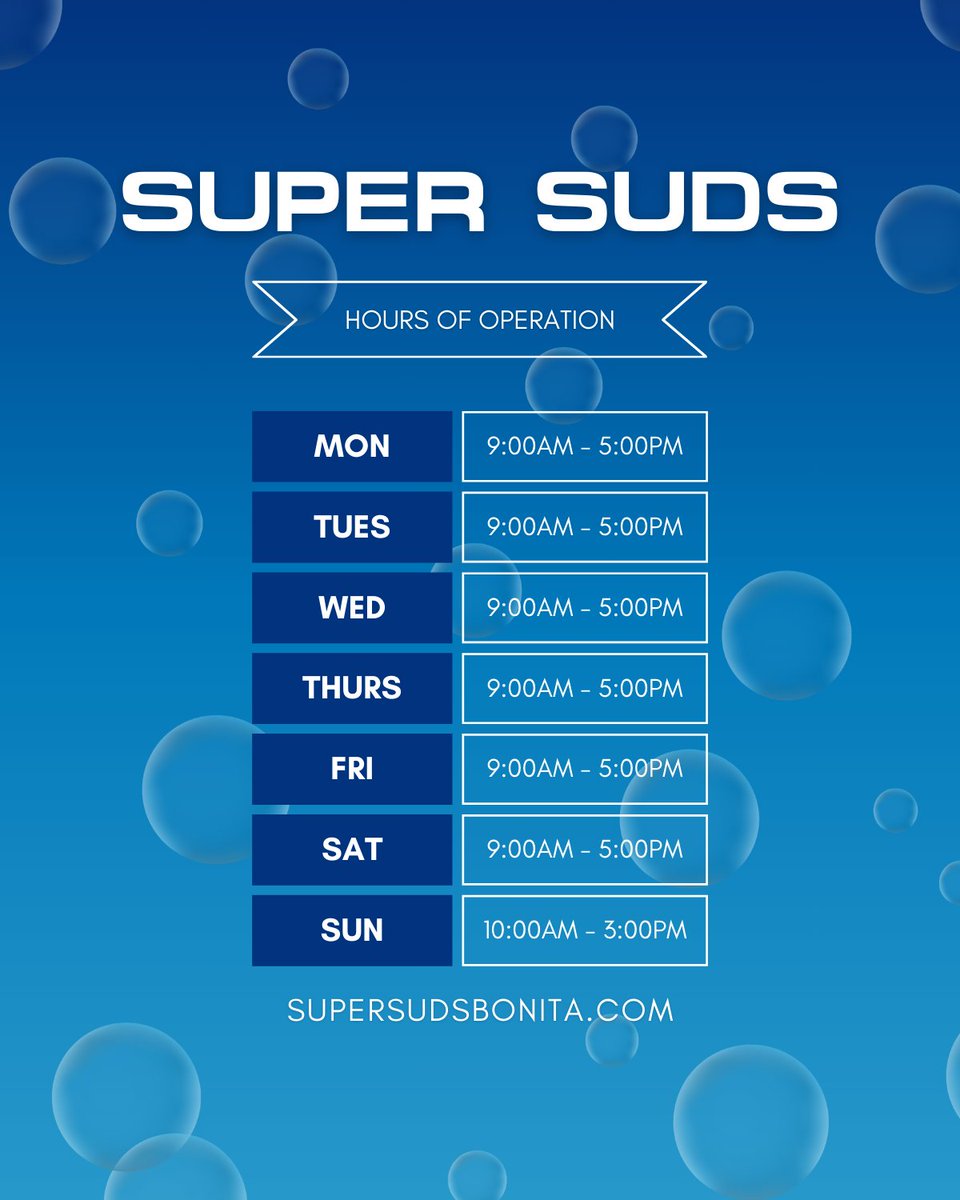 SUPER SUDS

HOURS OF OPERATION

| MON | 9:00AM - 5:00PM |
|---|---|
| TUES | 9:00AM - 5:00PM |
| WED | 9:00AM - 5:00PM |
| THURS | 9:00AM - 5:00PM |
| FRI | 9:00AM - 5:00PM |
| SAT | 9:00AM - 5:00PM |
| SUN | 10:00AM - 3:00PM |

SUPERSUDSBONITA.COM